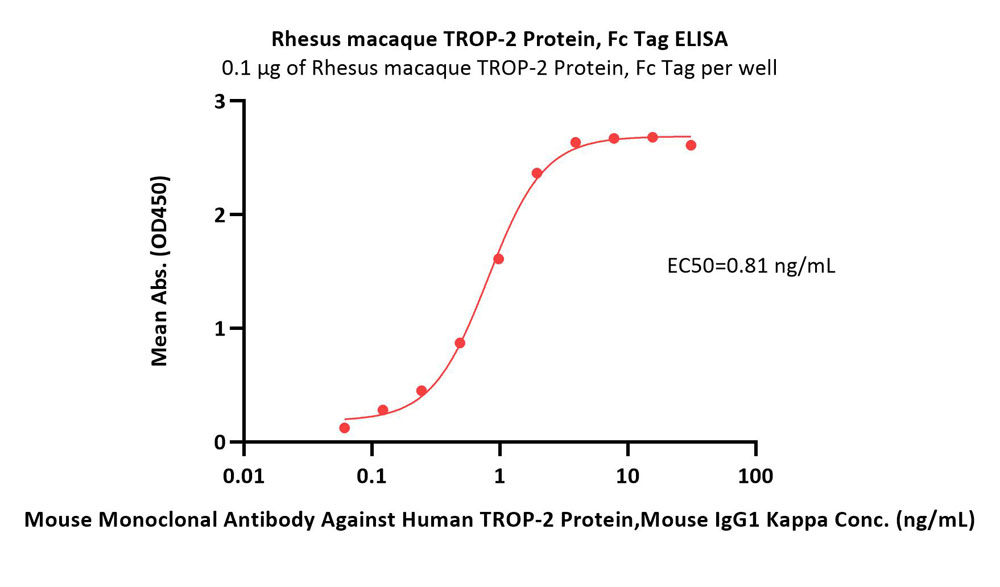 Rhesus macaque TROP-2 Protein, Fc Tag ELISA
0.1 μg of Rhesus macaque TROP-2 Protein, Fc Tag per well

Mean Abs. (OD450)

3
2
1
0

EC50=0.81 ng/mL

0.01
0.1
1
10
100

Mouse Monoclonal Antibody Against Human TROP-2 Protein,Mouse IgG1 Kappa Conc. (ng/mL)